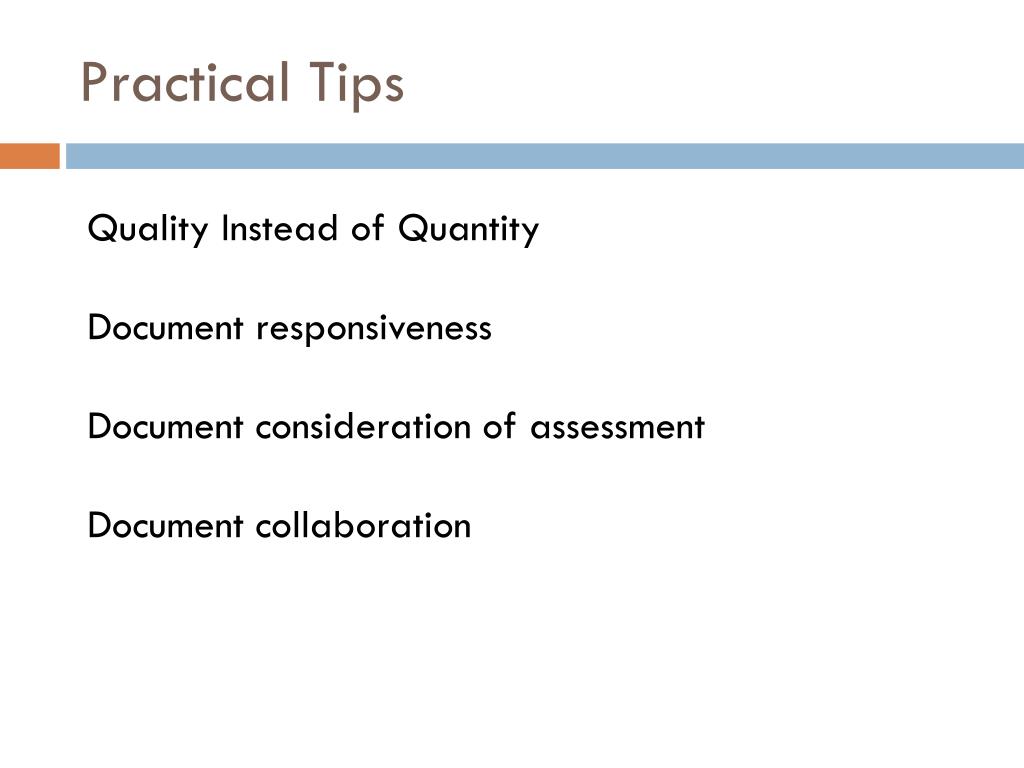 Practical Tips

Quality Instead of Quantity

Document responsiveness

Document consideration of assessment

Document collaboration